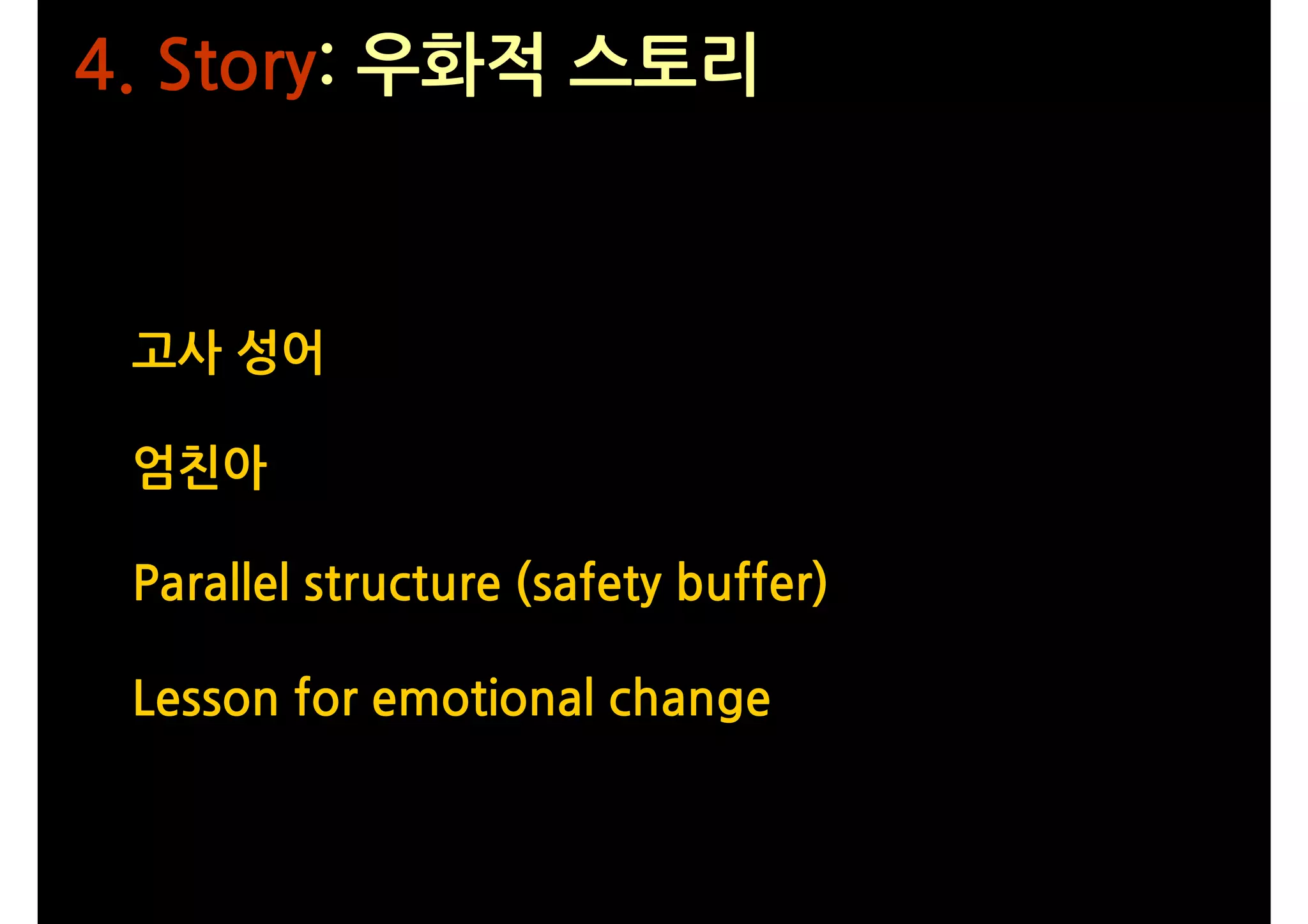 4. Story: 우화적 스토리

고사 성어

엄친아

Parallel structure (safety buffer)

Lesson for emotional change